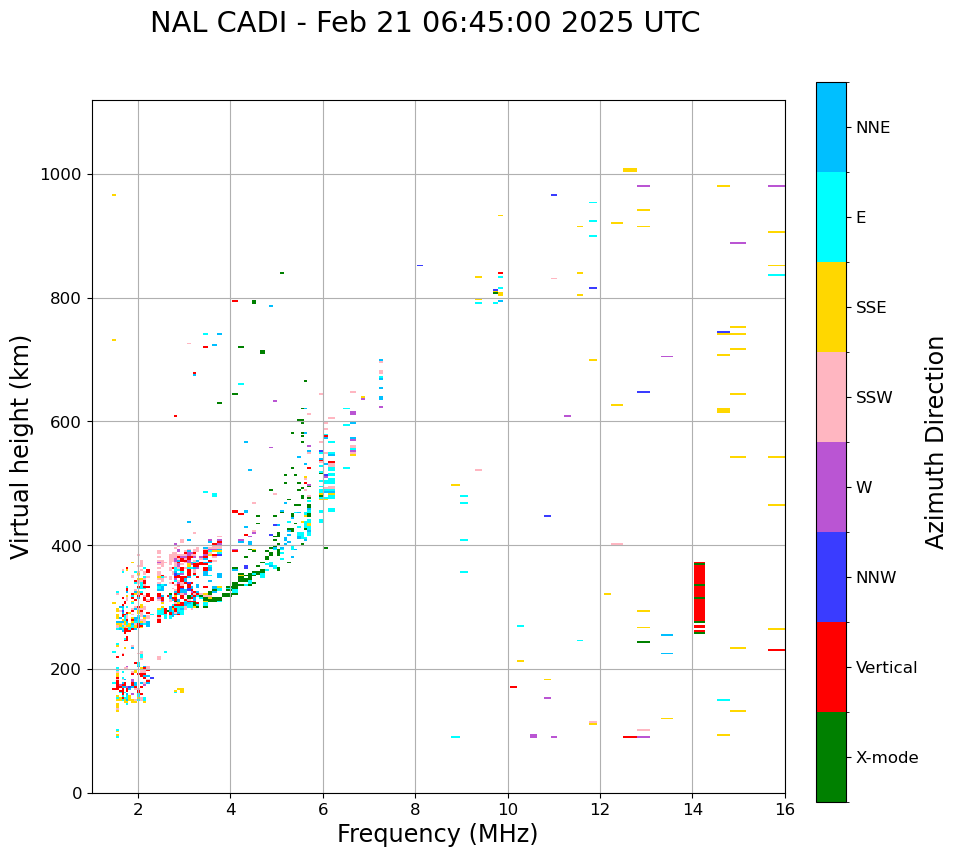 NAL CADI - Feb 21 06:45:00 2025 UTC

Virtual height (km)

1000
800
600
400
200
0

2
4
6
8
10
12
14
16

Frequency (MHz)

NNE
E
SSE
SSW
W
NNW
Vertical
X-mode

Azimuth Direction